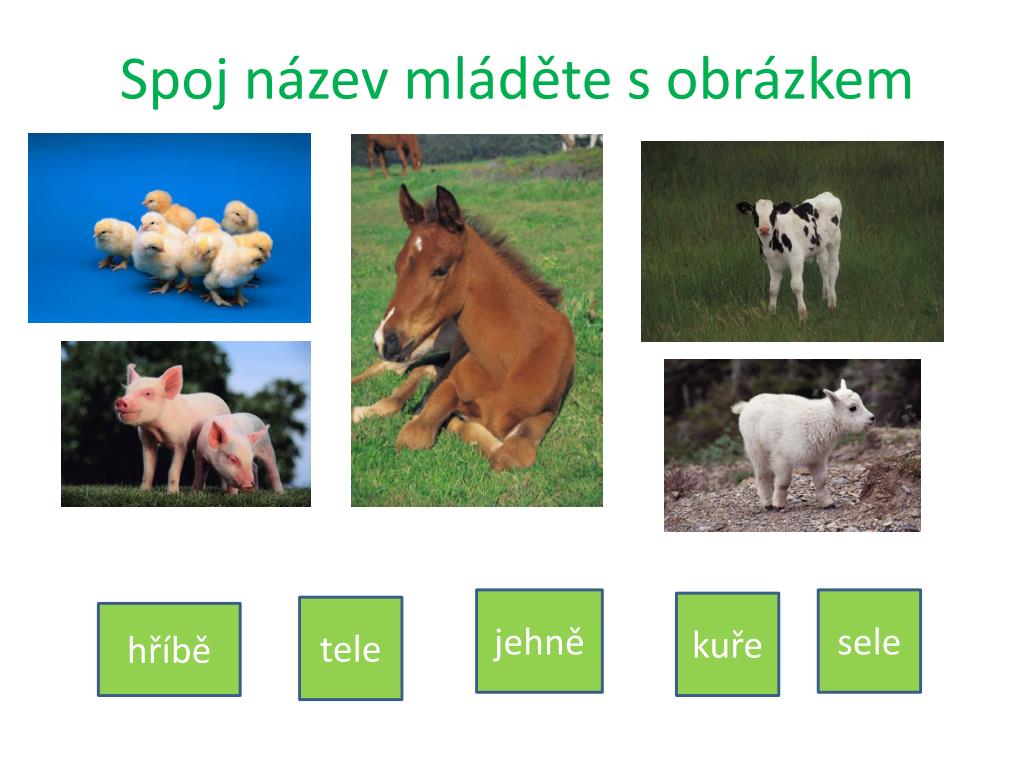 Spoj název mláděte s obrázkem

hříbě

tele

jehně

kuře

sele